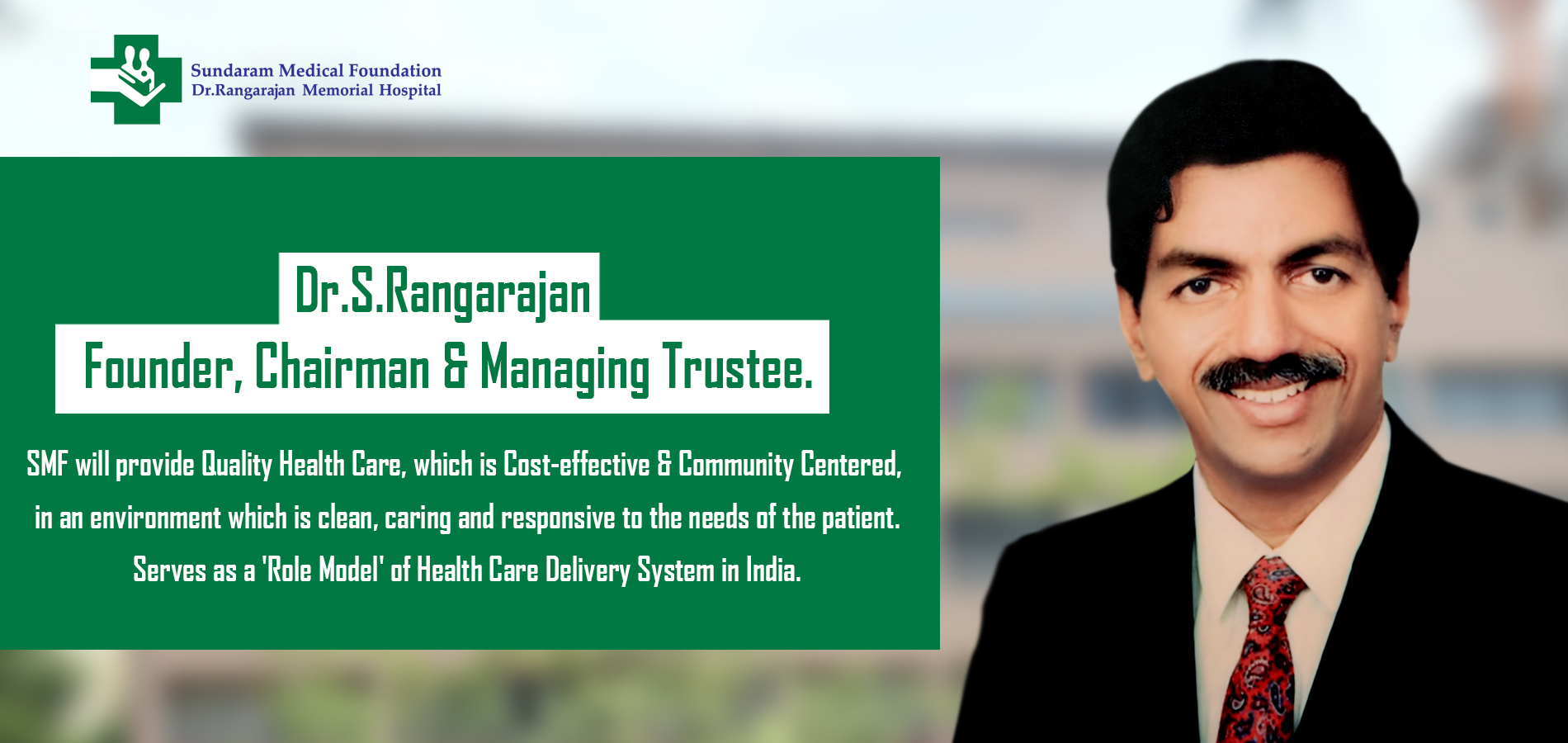 Sundaram Medical Foundation
Dr.Rangarajan Memorial Hospital

Dr.S.Rangarajan
Founder, Chairman & Managing Trustee.

SMF will provide Quality Health Care, which is Cost-effective & Community Centered, in an environment which is clean, caring and responsive to the needs of the patient. Serves as a 'Role Model' of Health Care Delivery System in India.